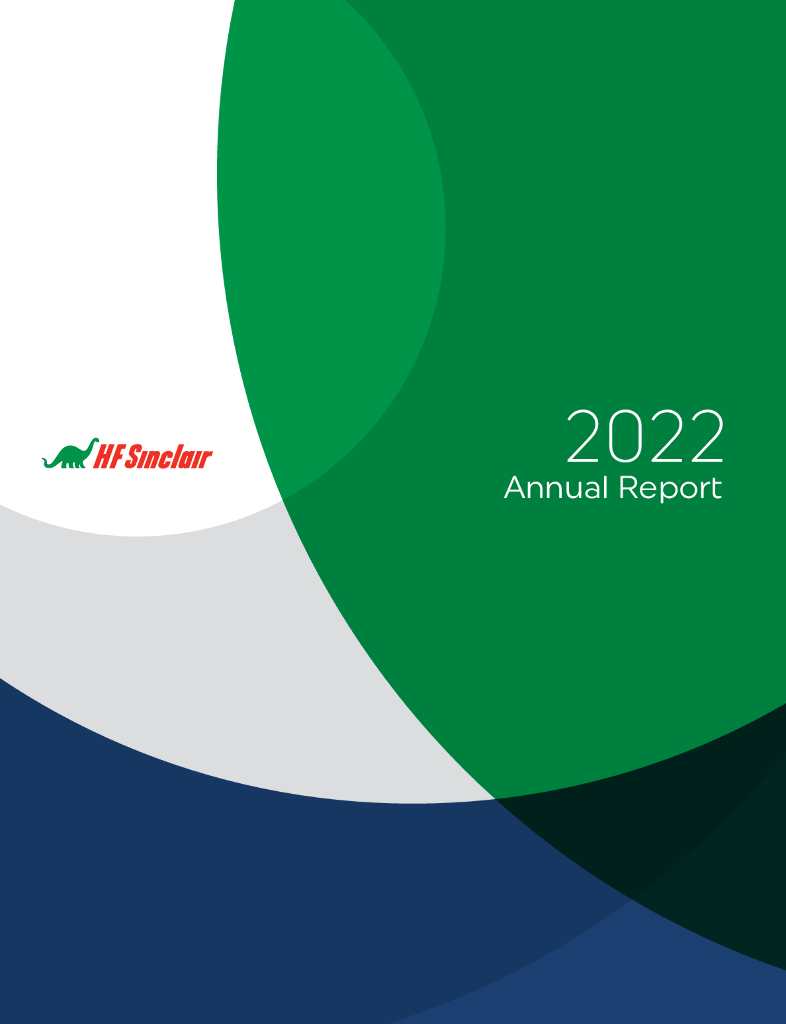 HF Sinclair

2022
Annual Report